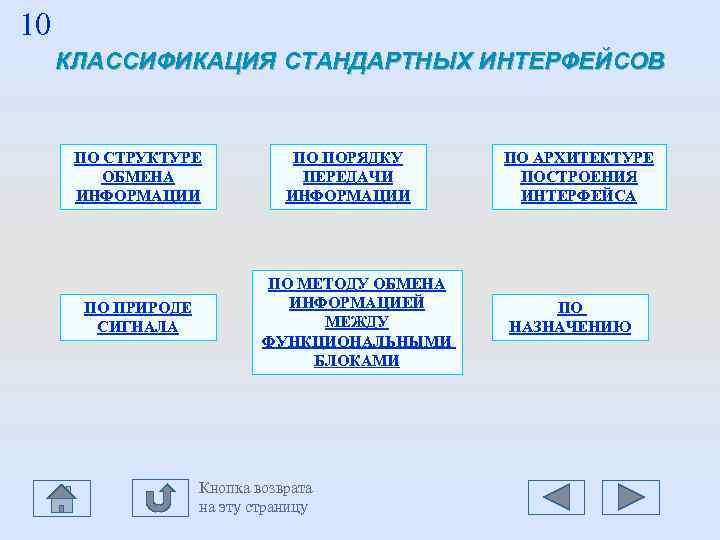 10

КЛАССИФИКАЦИЯ СТАНДАРТНЫХ ИНТЕРФЕЙСОВ

ПО СТРУКТУРЕ ОБМЕНА ИНФОРМАЦИИ

ПО ПОРЯДКУ ПЕРЕДАЧИ ИНФОРМАЦИИ

ПО АРХИТЕКТУРЕ ПОСТРОЕНИЯ ИНТЕРФЕЙСА

ПО ПРИРОДЕ СИГНАЛА

ПО МЕТОДУ ОБМЕНА ИНФОРМАЦИЕЙ МЕЖДУ ФУНКЦИОНАЛЬНЫМИ БЛОКАМИ

ПО НАЗНАЧЕНИЮ

Кнопка возврата на эту страницу